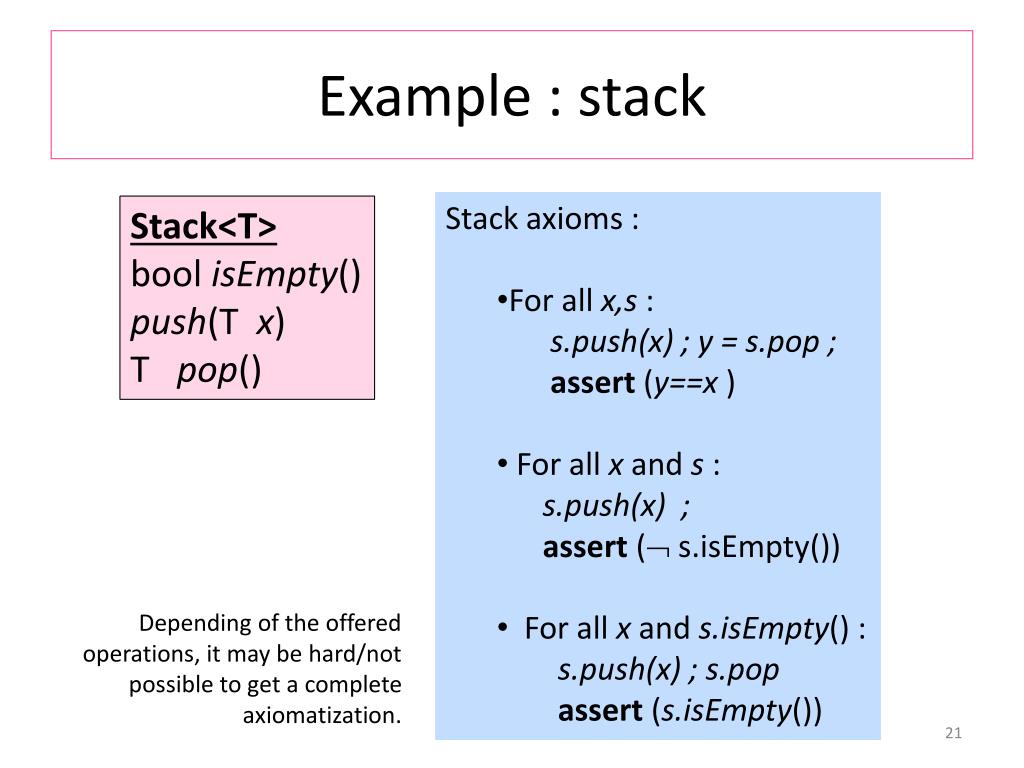 Example : stack

Stack<T>
bool isEmpty()
push(T x)
T pop()

Depending of the offered operations, it may be hard/not possible to get a complete axiomatization.

Stack axioms :

•For all x,s :
s.push(x) ; y = s.pop ;
assert (y==x )

• For all x and s :
s.push(x) ;
assert ($\neg$ s.isEmpty())

• For all x and s.isEmpty() :
s.push(x) ; s.pop
assert (s.isEmpty())

21